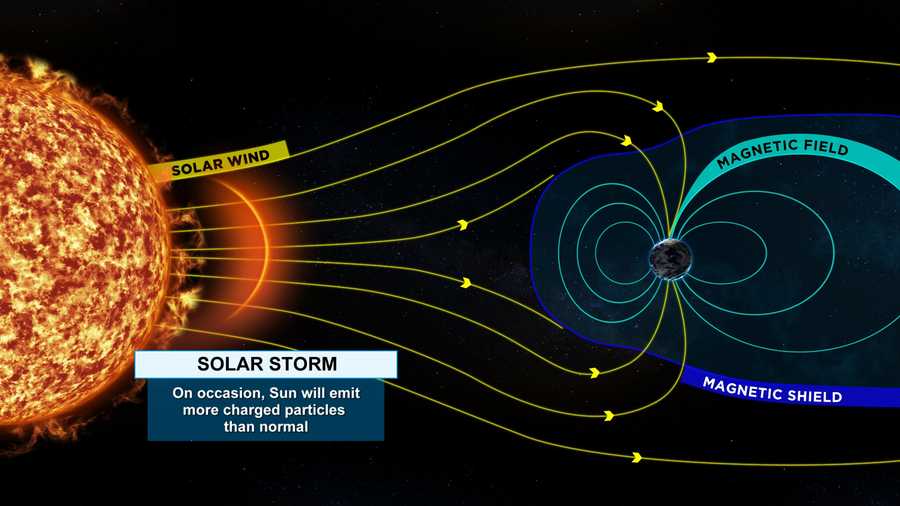 SOLAR WIND

MAGNETIC FIELD

SOLAR STORM

On occasion, Sun will emit more charged particles than normal

MAGNETIC SHIELD